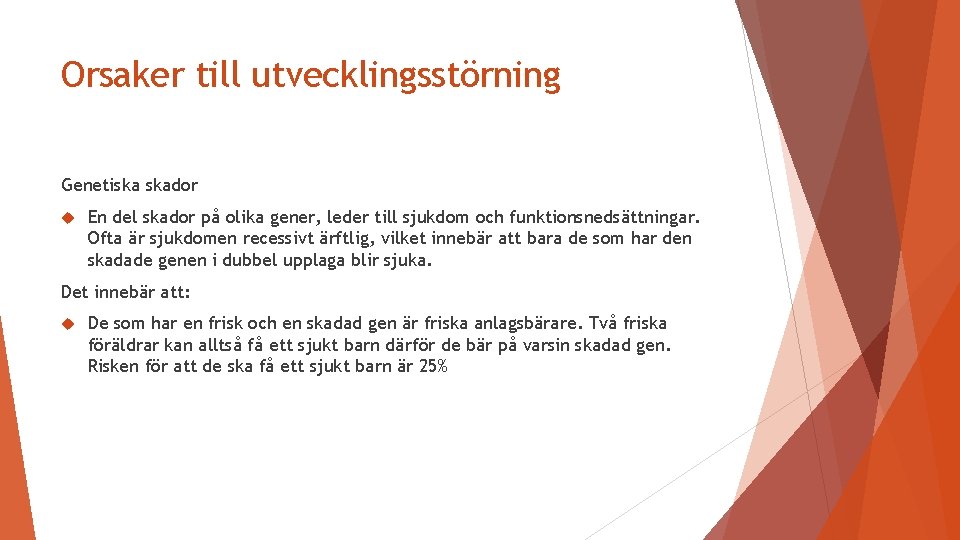 Orsaker till utvecklingsstörning

Genetiska skador

En del skador på olika gener, leder till sjukdom och funktionsnedsättningar. Ofta är sjukdomen recessivt ärftlig, vilket innebär att bara de som har den skadade genen i dubbel upplaga blir sjuka.

Det innebär att:

De som har en frisk och en skadad gen är friska anlagsbärare. Två friska föräldrar kan alltså få ett sjukt barn därför de bär på varsin skadad gen. Risken för att de ska få ett sjukt barn är 25%